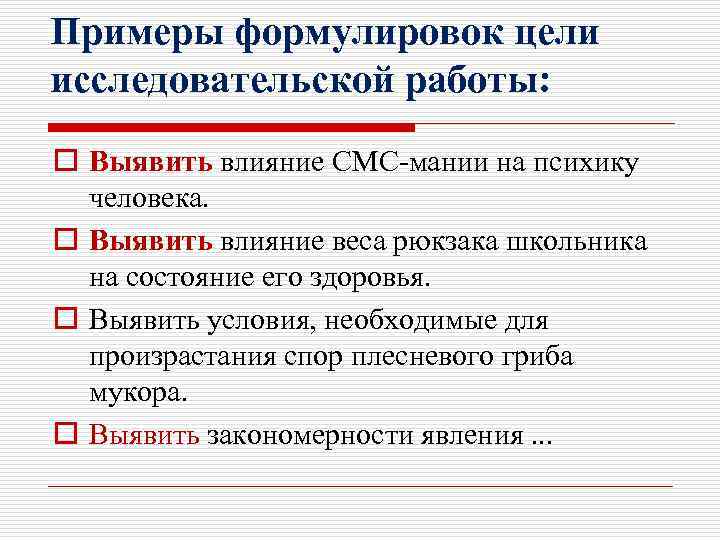 Примеры формулировок цели исследовательской работы:

Выявить влияние СМС-мании на психику человека.

Выявить влияние веса рюкзака школьника на состояние его здоровья.

Выявить условия, необходимые для произрастания спор плесневого гриба мукора.

Выявить закономерности явления ...